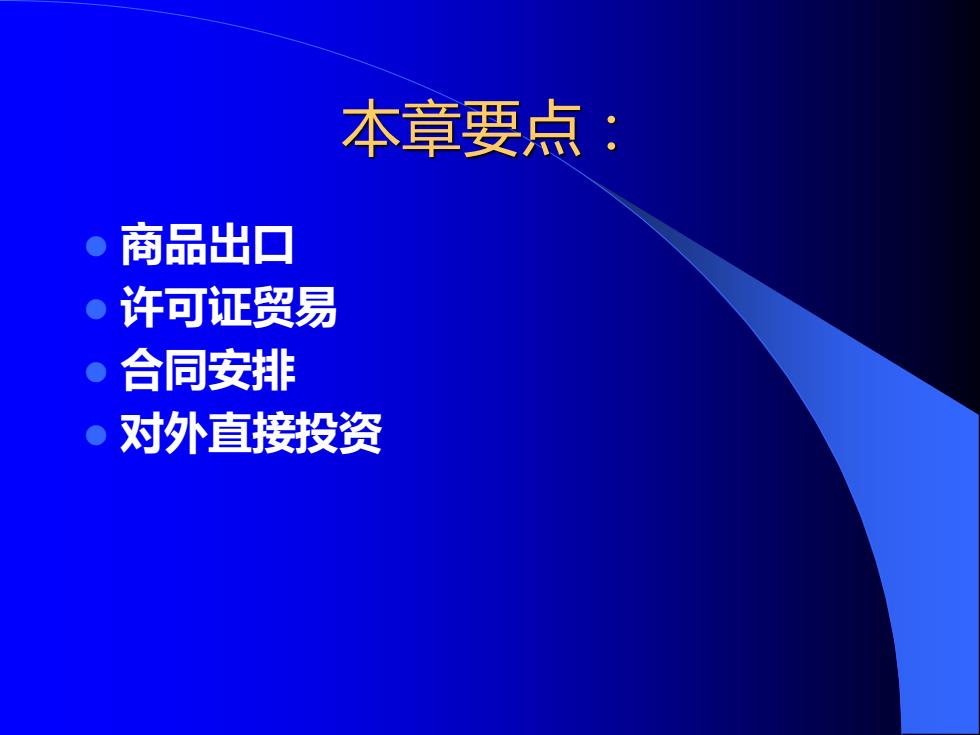 本章要点：

- 商品出口
- 许可证贸易
- 合同安排
- 对外直接投资